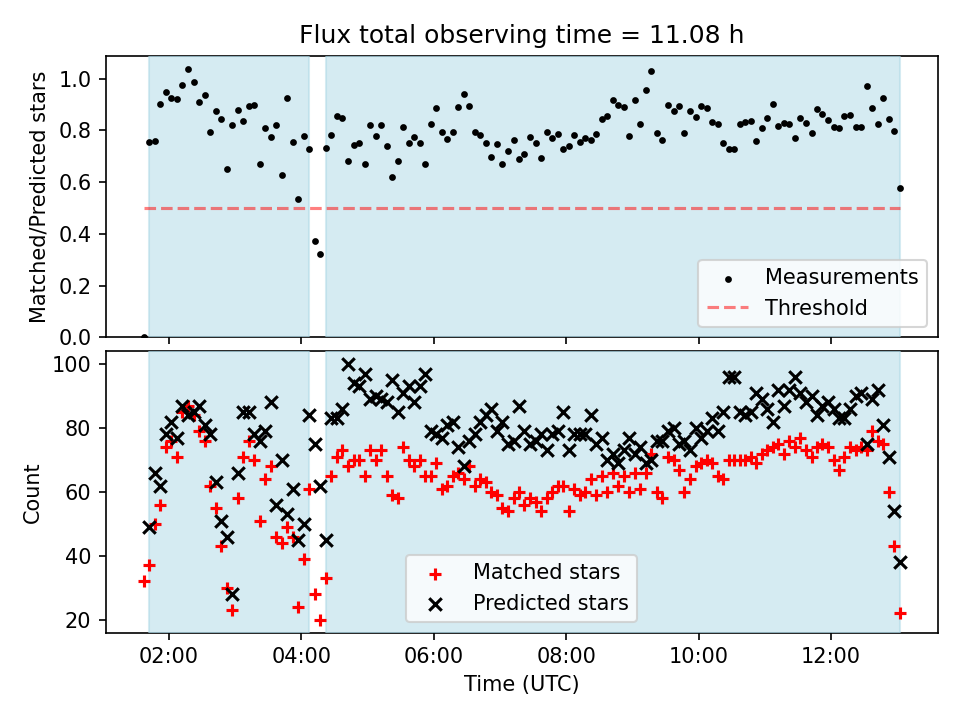 Flux total observing time = 11.08 h

Matched/Predicted stars

1.0
0.8
0.6
0.4
0.2
0.0

Measurements
Threshold

Count

100
80
60
40
20

Matched stars
Predicted stars

02:00
04:00
06:00
08:00
10:00
12:00

Time (UTC)